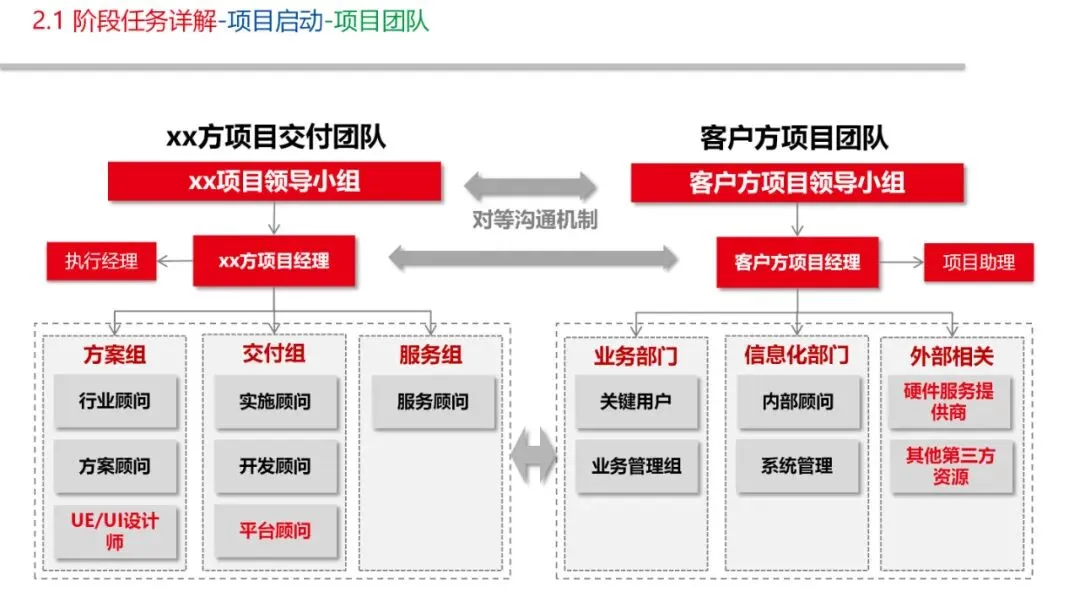 2.1 阶段任务详解-项目启动-项目团队

xx方项目交付团队

xx项目领导小组

执行经理

xx方项目经理

方案组

行业顾问

方案顾问

UE/UI设计师

交付组

实施顾问

开发顾问

平台顾问

服务组

服务顾问

对等沟通机制

客户方项目团队

客户方项目领导小组

客户方项目经理

项目助理

业务部门

关键用户

业务管理组

信息化部门

内部顾问

系统管理

外部相关

硬件服务提供商

其他第三方资源